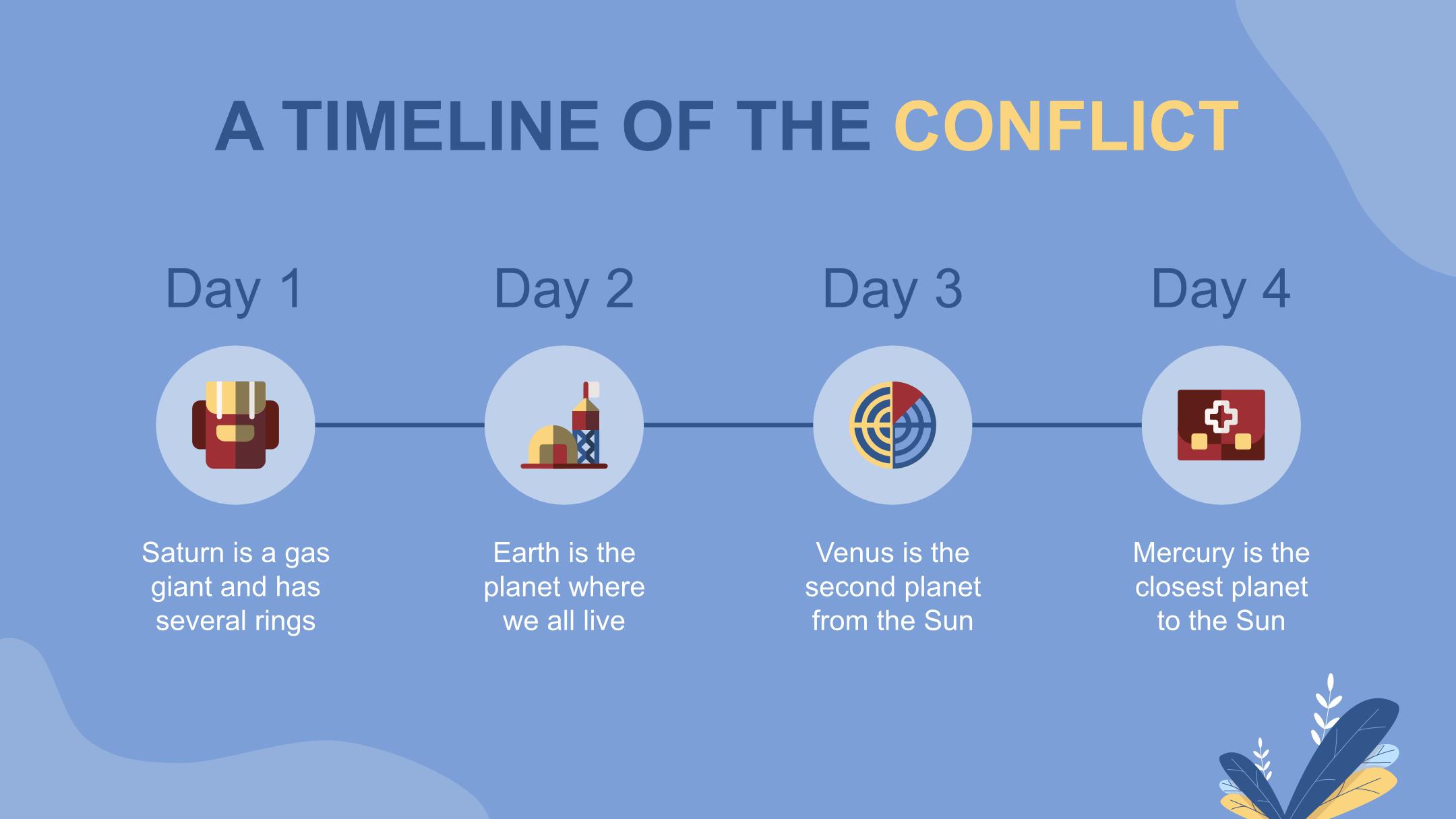 A TIMELINE OF THE CONFLICT

Day 1

Saturn is a gas giant and has several rings

Day 2

Earth is the planet where we all live

Day 3

Venus is the second planet from the Sun

Day 4

Mercury is the closest planet to the Sun